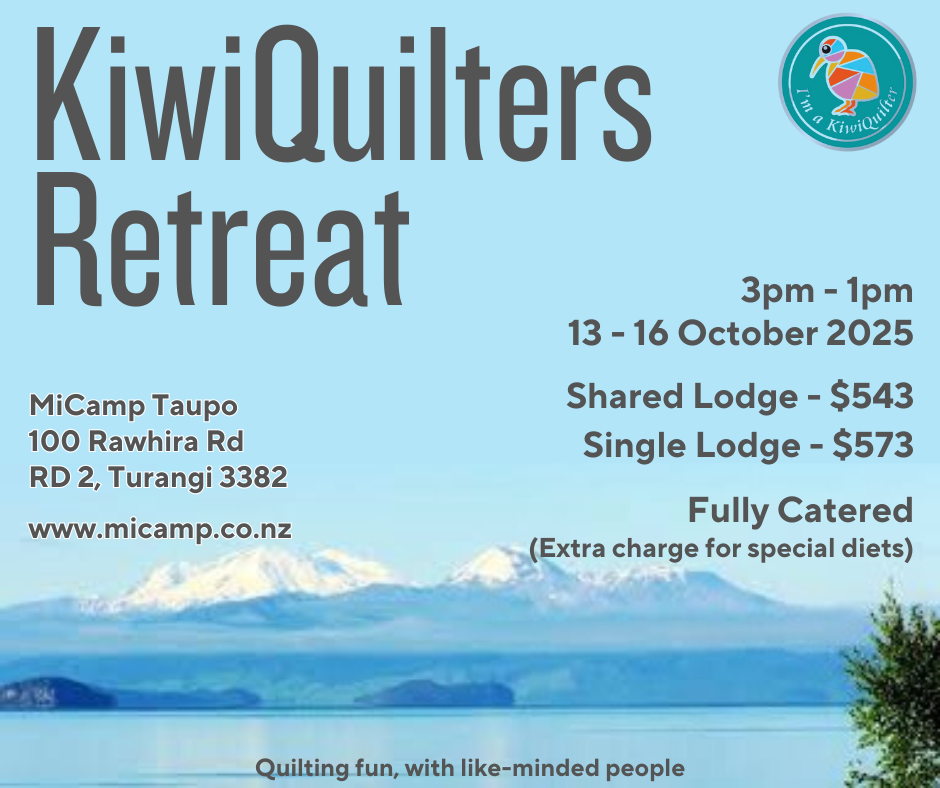 KiwiQuilters Retreat

I'm a KiwiQuilter

3pm - 1pm
13 - 16 October 2025

Shared Lodge - $543
Single Lodge - $573

Fully Catered
(Extra charge for special diets)

MiCamp Taupo
100 Rawhira Rd
RD 2, Turangi 3382

www.micamp.co.nz

Quilting fun, with like-minded people